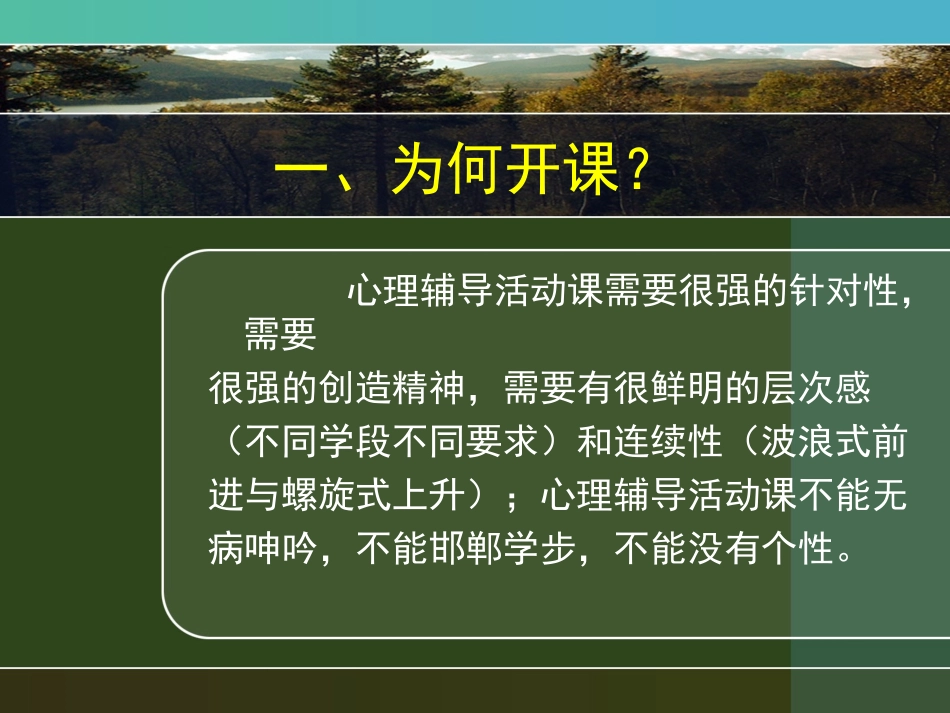 一、为何开课？

心理辅导活动课需要很强的针对性，需要很强的创造精神，需要有很鲜明的层次感（不同学段不同要求）和连续性（波浪式前进与螺旋式上升）；心理辅导活动课不能无病呻吟，不能邯郸学步，不能没有个性。